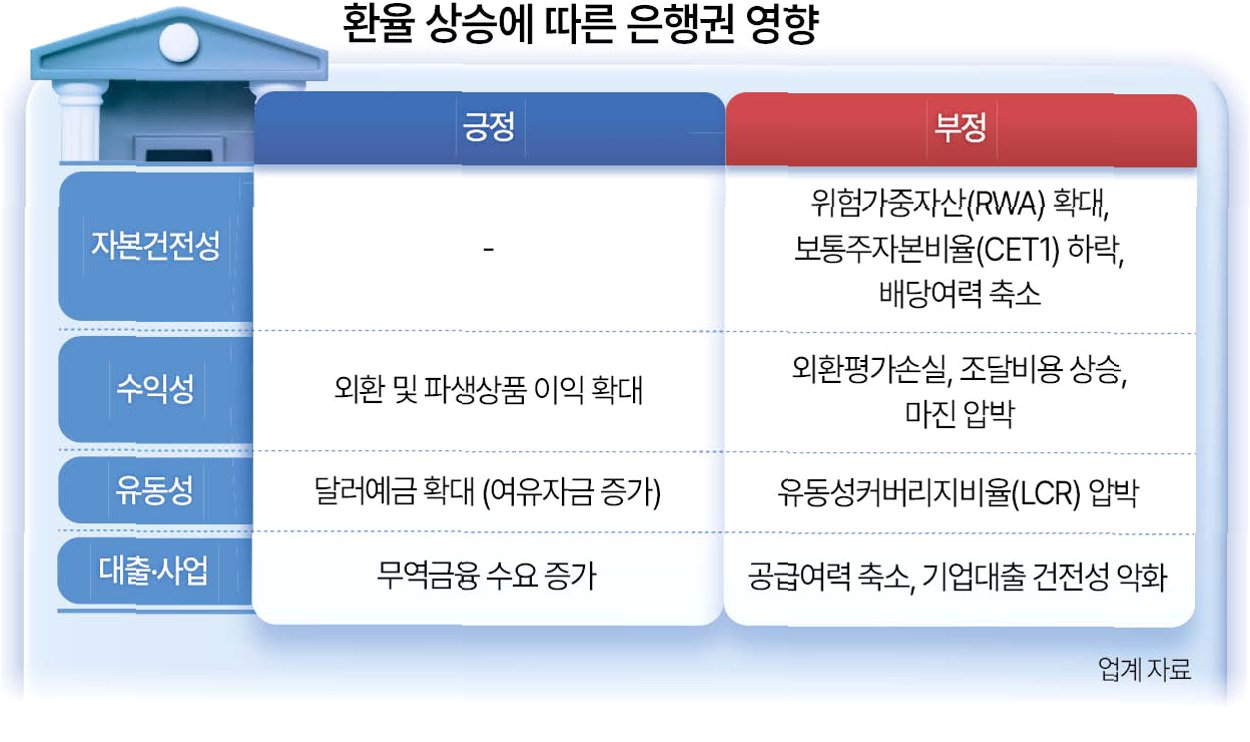 환율 상승에 따른 은행권 영향

| | 긍정 | 부정 |
|---|---|---|
| 자본건전성 | - | 위험가중자산(RWA) 확대, 보통주자본비율(CET1) 하락, 배당여력 축소 |
| 수익성 | 외환 및 파생상품 이익 확대 | 외환평가손실, 조달비용 상승, 마진 압박 |
| 유동성 | 달러예금 확대 (여유자금 증가) | 유동성커버리지비율(LCR) 압박 |
| 대출·사업 | 무역금융 수요 증가 | 공급여력 축소, 기업대출 건전성 악화 |

업계 자료